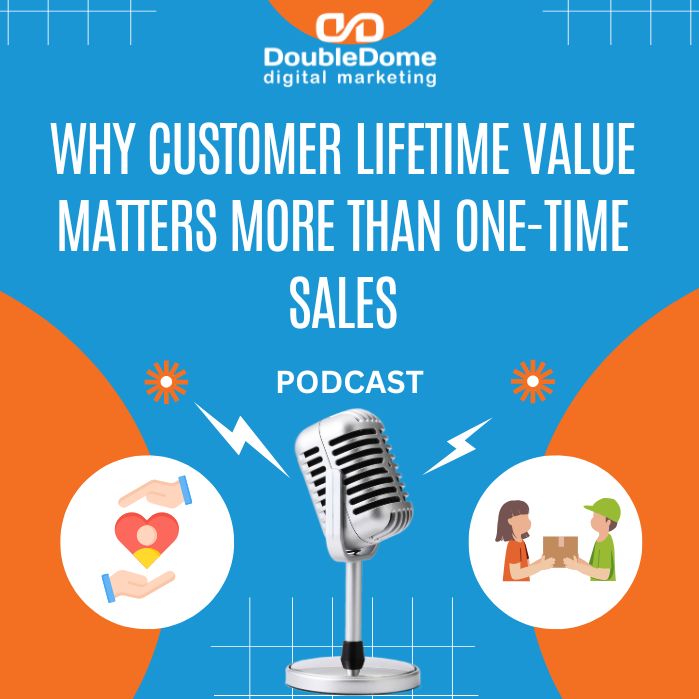 DoubleDome
digital marketing

WHY CUSTOMER LIFETIME VALUE MATTERS MORE THAN ONE-TIME SALES

PODCAST